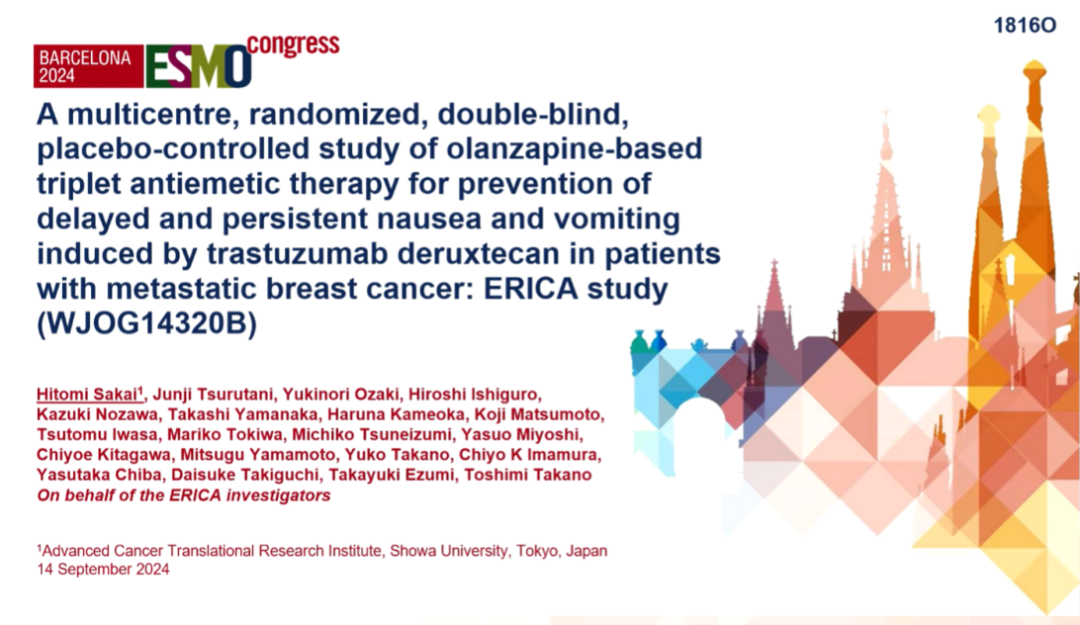 BARCELONA 2024 ESMO congress

1816O

A multicentre, randomized, double-blind, placebo-controlled study of olanzapine-based triplet antiemetic therapy for prevention of delayed and persistent nausea and vomiting induced by trastuzumab deruxtecan in patients with metastatic breast cancer: ERICA study (WJOG14320B)

Hitomi Sakai$^1$, Junji Tsurutani, Yukinori Ozaki, Hiroshi Ishiguro, Kazuki Nozawa, Takashi Yamanaka, Haruna Kameoka, Koji Matsumoto, Tsutomu Iwasa, Mariko Tokiwa, Michiko Tsuneizumi, Yasuo Miyoshi, Chiyoe Kitagawa, Mitsugu Yamamoto, Yuko Takano, Chiyo K Imamura, Yasutaka Chiba, Daisuke Takiguchi, Takayuki Ezumi, Toshimi Takano
On behalf of the ERICA investigators

$^1$Advanced Cancer Translational Research Institute, Showa University, Tokyo, Japan
14 September 2024